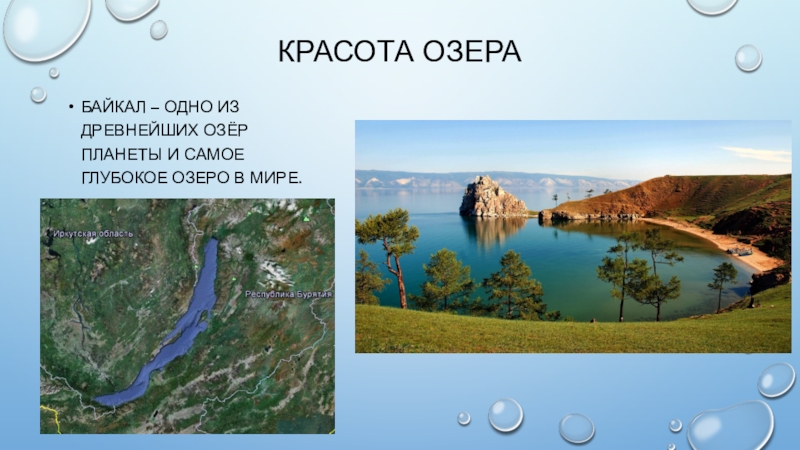 КРАСОТА ОЗЕРА

• БАЙКАЛ – ОДНО ИЗ ДРЕВНЕЙШИХ ОЗЁР ПЛАНЕТЫ И САМОЕ ГЛУБОКОЕ ОЗЕРО В МИРЕ.

Иркутская область

Республика Бурятия